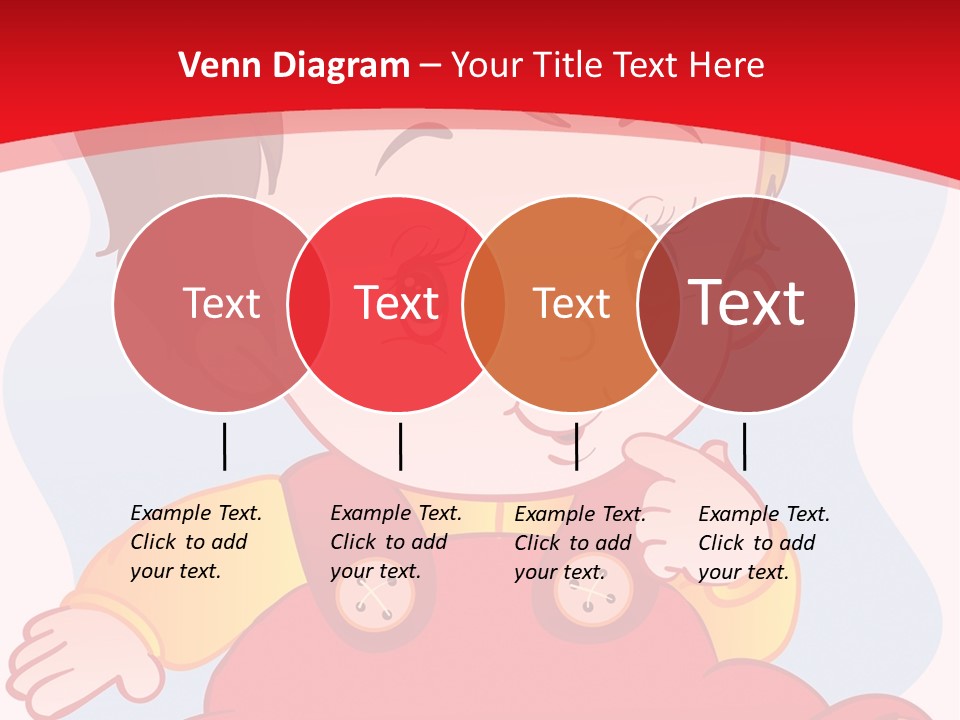 Venn Diagram – Your Title Text Here

Text

Text

Text

Text

Example Text. Click to add your text.

Example Text. Click to add your text.

Example Text. Click to add your text.

Example Text. Click to add your text.